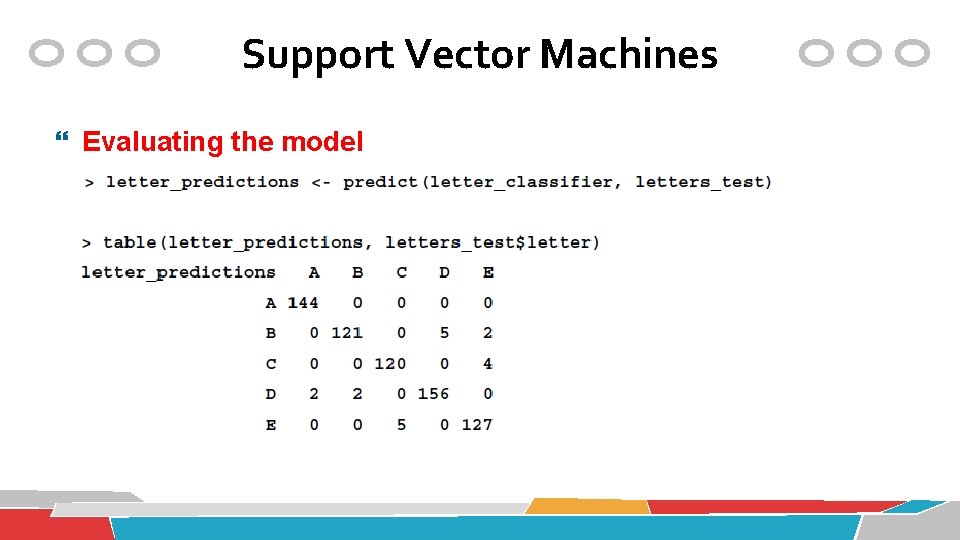 Support Vector Machines

Evaluating the model

> letter_predictions <- predict(letter_classifier, letters_test)

> table(letter_predictions, letters_test$letter)

| letter_predictions | A | B | C | D | E |
|---|---|---|---|---|---|
| A | 144 | 0 | 0 | 0 | 0 |
| B | 0 | 121 | 0 | 5 | 2 |
| C | 0 | 0 | 120 | 0 | 4 |
| D | 2 | 2 | 0 | 156 | 0 |
| E | 0 | 0 | 5 | 0 | 127 |